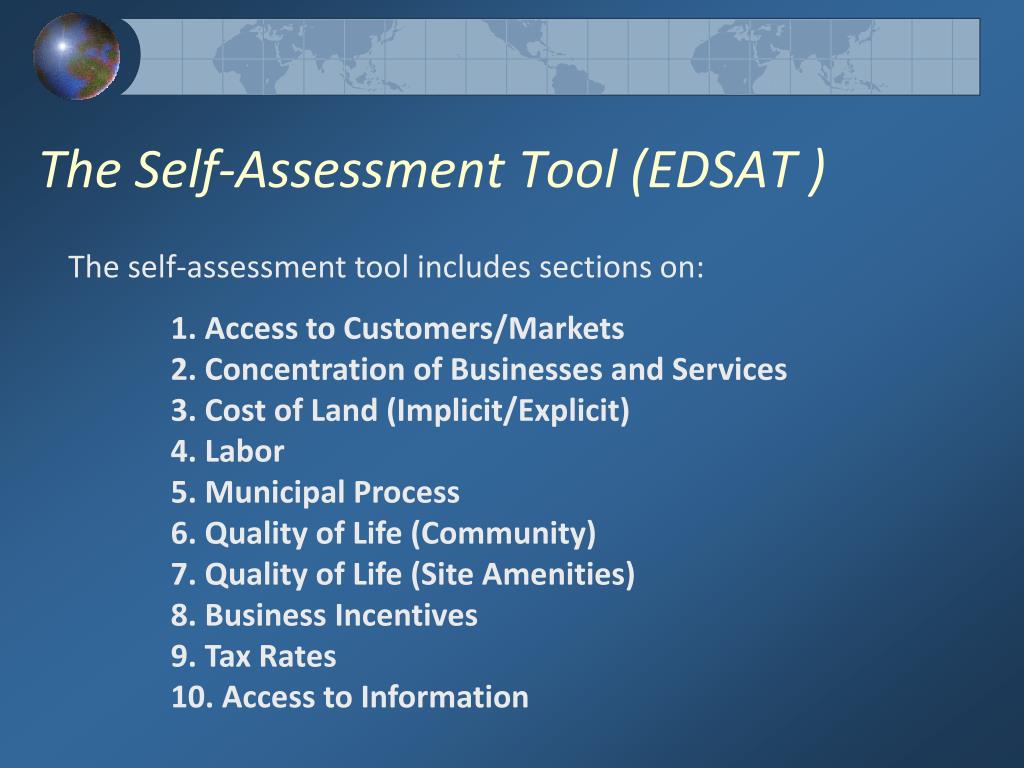 The Self-Assessment Tool (EDSAT )

The self-assessment tool includes sections on:

1. Access to Customers/Markets
2. Concentration of Businesses and Services
3. Cost of Land (Implicit/Explicit)
4. Labor
5. Municipal Process
6. Quality of Life (Community)
7. Quality of Life (Site Amenities)
8. Business Incentives
9. Tax Rates
10. Access to Information